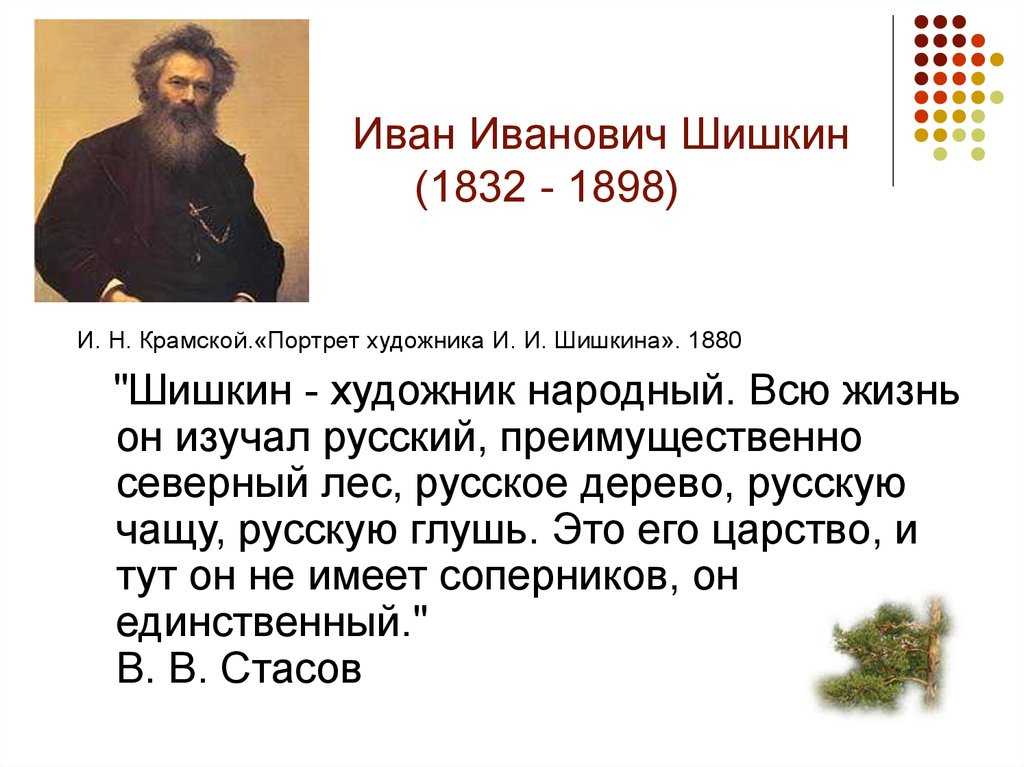 Иван Иванович Шишкин
(1832 - 1898)

И. Н. Крамской.«Портрет художника И. И. Шишкина». 1880

"Шишкин - художник народный. Всю жизнь он изучал русский, преимущественно северный лес, русское дерево, русскую чащу, русскую глушь. Это его царство, и тут он не имеет соперников, он единственный."
В. В. Стасов